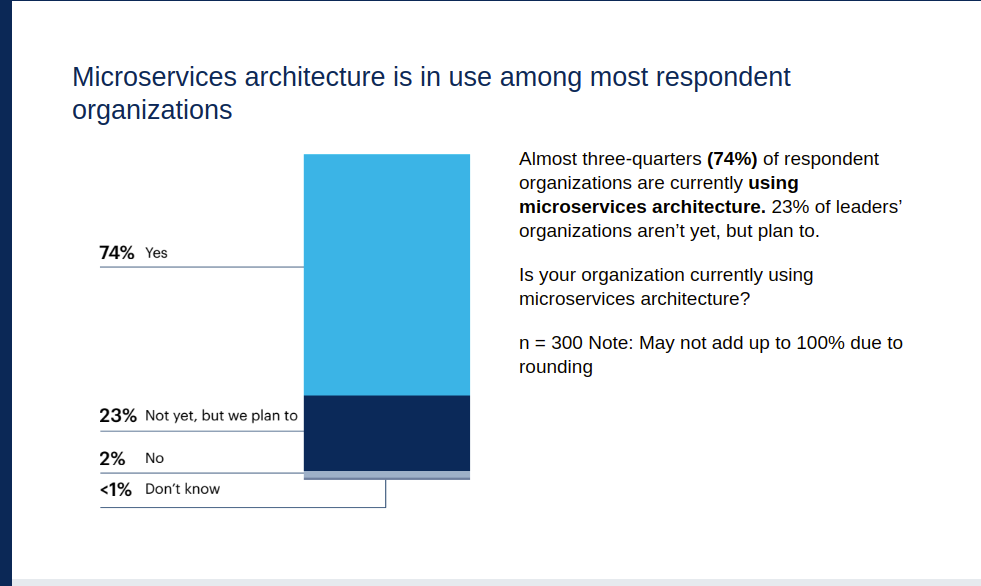 Microservices architecture is in use among most respondent organizations

74% Yes

23% Not yet, but we plan to

2% No

<1% Don't know

Almost three-quarters (74%) of respondent organizations are currently using microservices architecture. 23% of leaders' organizations aren't yet, but plan to.

Is your organization currently using microservices architecture?

n = 300 Note: May not add up to 100% due to rounding